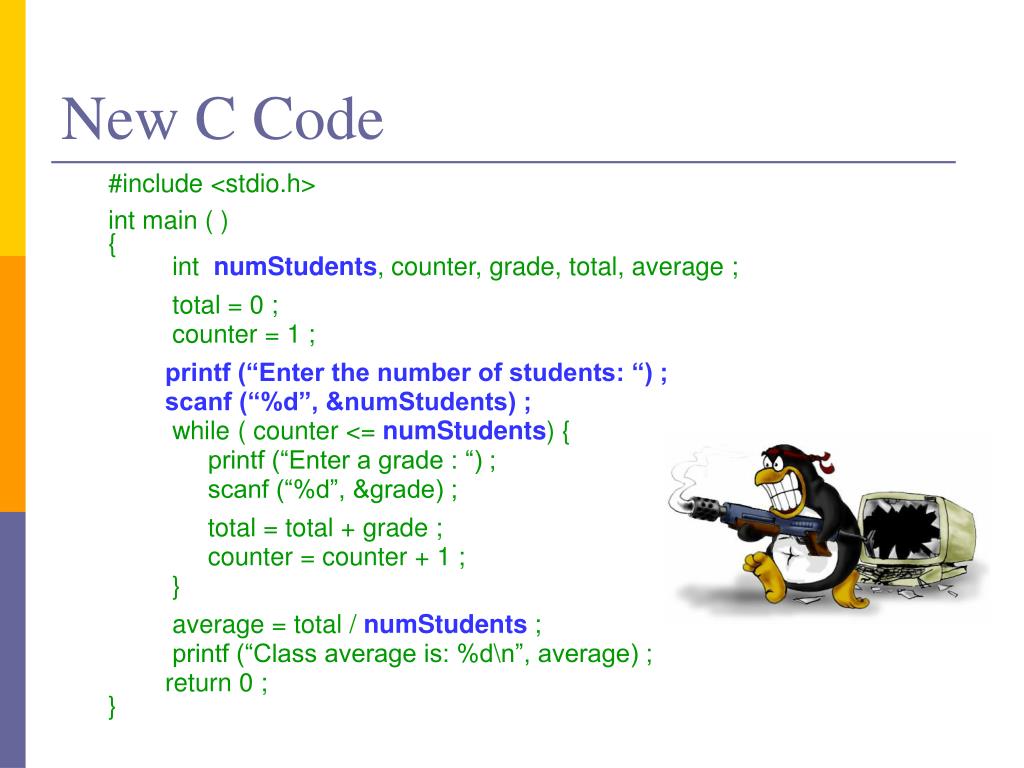 New C Code

#include <stdio.h>
int main ( )
{
int numStudents, counter, grade, total, average ;
total = 0 ;
counter = 1 ;
printf (“Enter the number of students: “) ;
scanf (“%d”, &numStudents) ;
while ( counter <= numStudents) {
printf (“Enter a grade : “) ;
scanf (“%d”, &grade) ;
total = total + grade ;
counter = counter + 1 ;
}
average = total / numStudents ;
printf (“Class average is: %d\n”, average) ;
return 0 ;
}